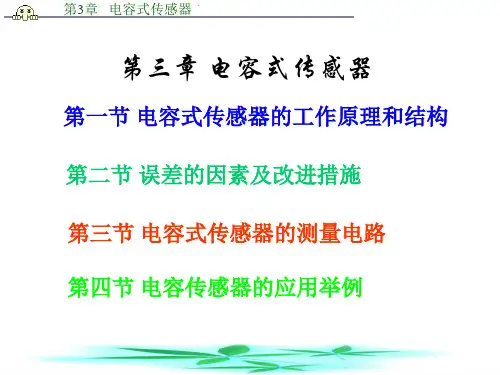 第3章　电容式传感器

第三章 电容式传感器

第一节 电容式传感器的工作原理和结构

第二节 误差的因素及改进措施

第三节 电容式传感器的测量电路

第四节 电容传感器的应用举例